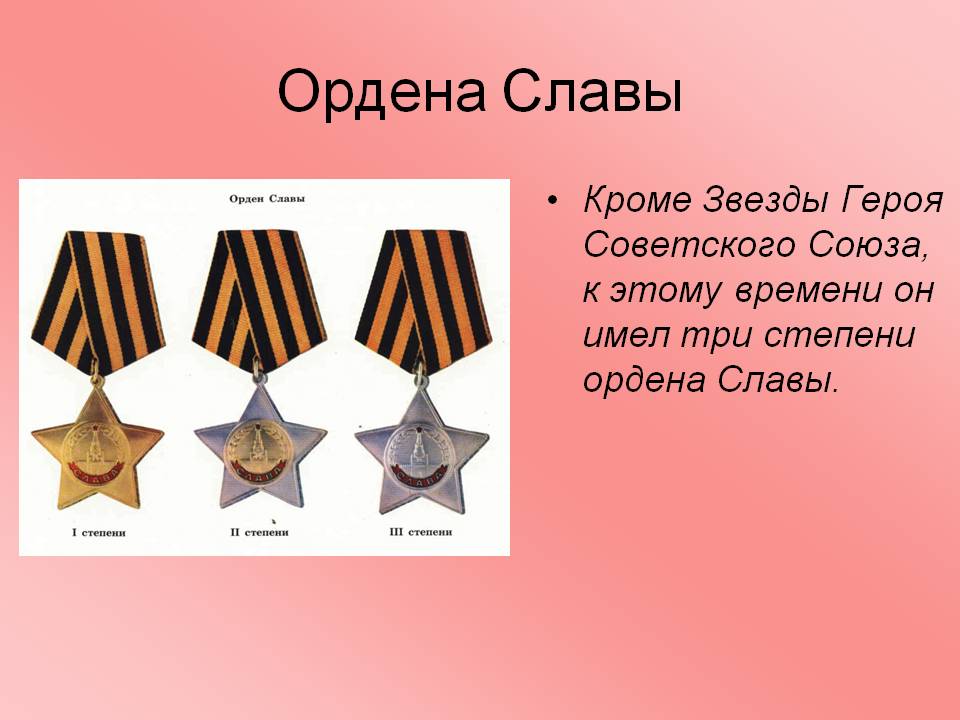 Ордена Славы

Орден Славы

СЛАВА

СЛАВА

СЛАВА

I степени

II степени

III степени

• Кроме Звезды Героя Советского Союза, к этому времени он имел три степени ордена Славы.